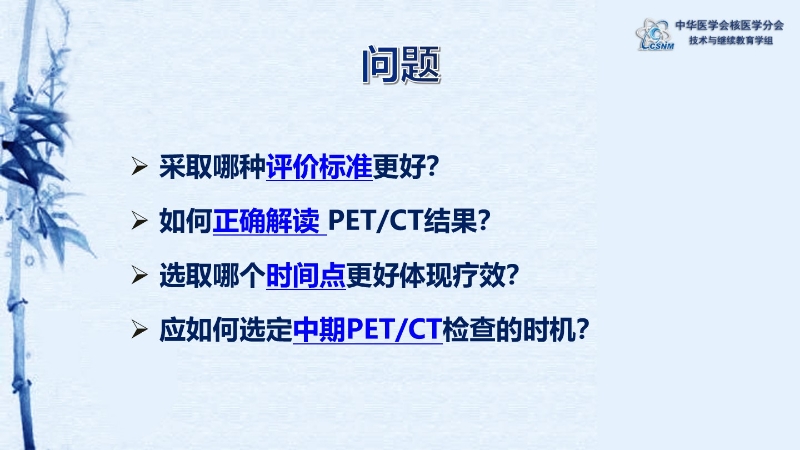 CSNM 中华医学会核医学分会
技术与继续教育学组

问题

➢ 采取哪种评价标准更好?

➢ 如何正确解读 PET/CT结果?

➢ 选取哪个时间点更好体现疗效?

➢ 应如何选定中期PET/CT检查的时机?